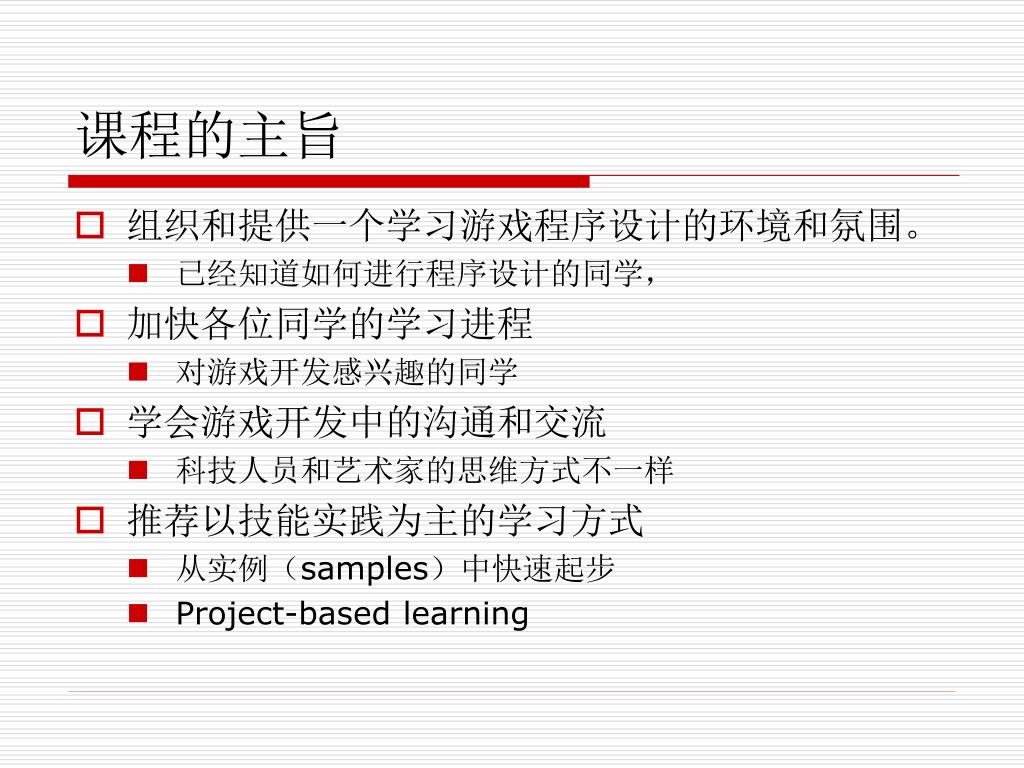 课程的主旨

组织和提供一个学习游戏程序设计的环境和氛围。
已经知道如何进行程序设计的同学，
加快各位同学的学习进程
对游戏开发感兴趣的同学
学会游戏开发中的沟通和交流
科技人员和艺术家的思维方式不一样
推荐以技能实践为主的学习方式
从实例（samples）中快速起步
Project-based learning